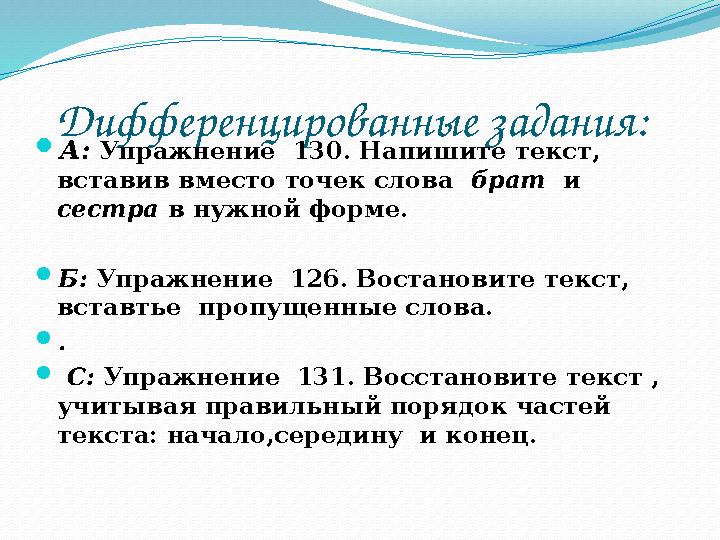 Дифференцированные задания:

А: Упражнение 130. Напишите текст, вставив вместо точек слова брат и сестра в нужной форме.

Б: Упражнение 126. Востановите текст, вставтье пропущенные слова.

.

С: Упражнение 131. Восстановите текст , учитывая правильный порядок частей текста: начало,середину и конец.